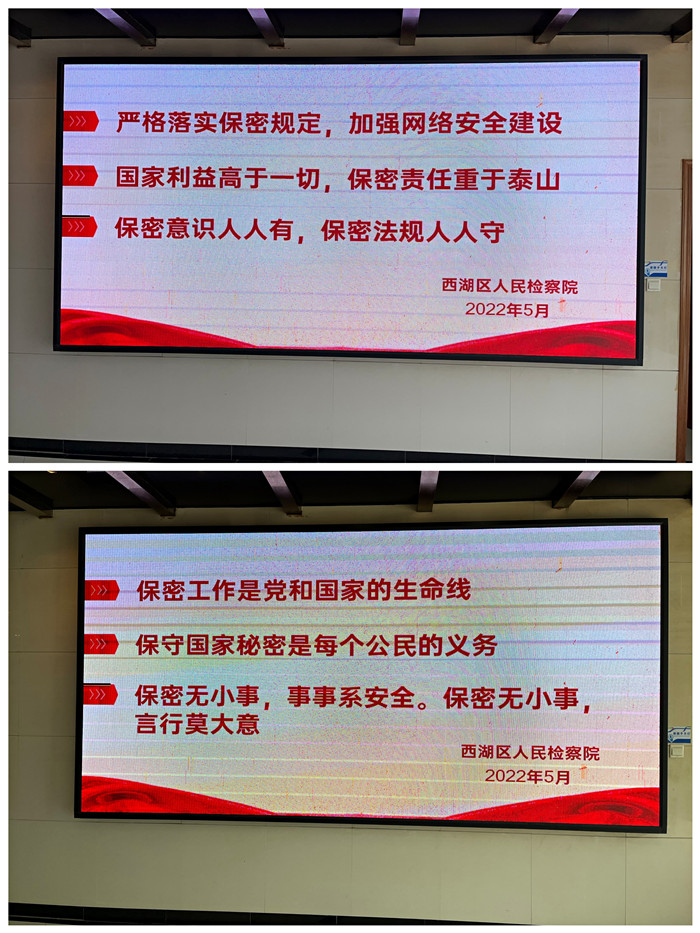 严格落实保密规定，加强网络安全建设

国家利益高于一切，保密责任重于泰山

保密意识人人有，保密法规人人守

西湖区人民检察院
2022年5月

保密工作是党和国家的生命线

保守国家秘密是每个公民的义务

保密无小事，事事系安全。保密无小事，言行莫大意

西湖区人民检察院
2022年5月